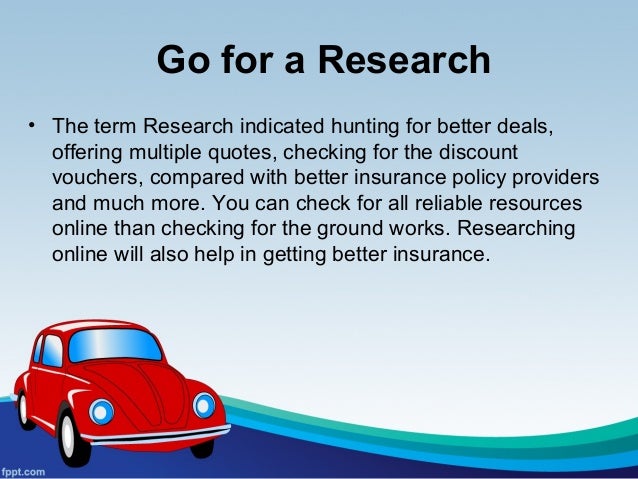 Go for a Research

• The term Research indicated hunting for better deals, offering multiple quotes, checking for the discount vouchers, compared with better insurance policy providers and much more. You can check for all reliable resources online than checking for the ground works. Researching online will also help in getting better insurance.

fppt.com